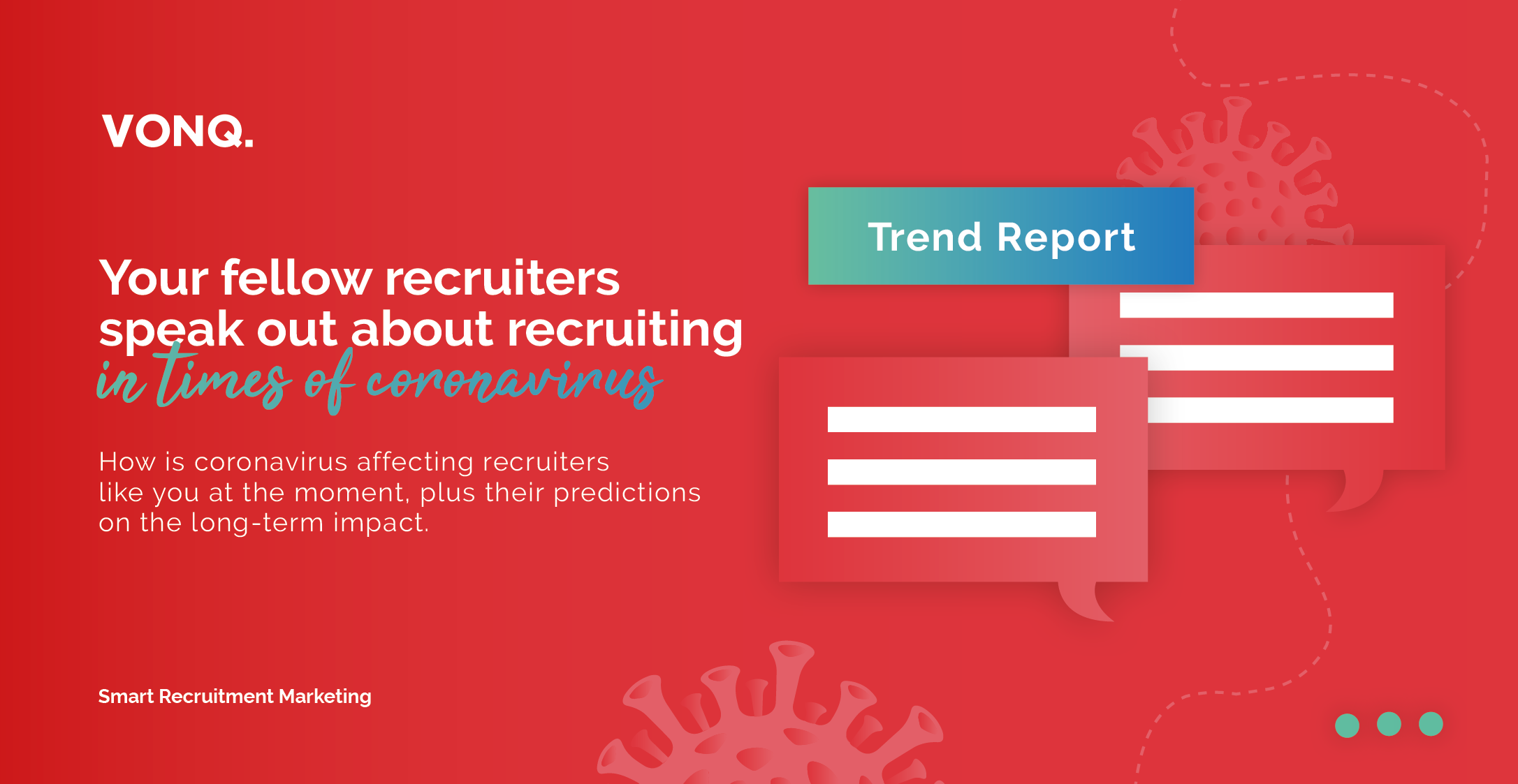 VONQ.

Trend Report

Your fellow recruiters speak out about recruiting in times of coronavirus

How is coronavirus affecting recruiters like you at the moment, plus their predictions on the long-term impact.

Smart Recruitment Marketing